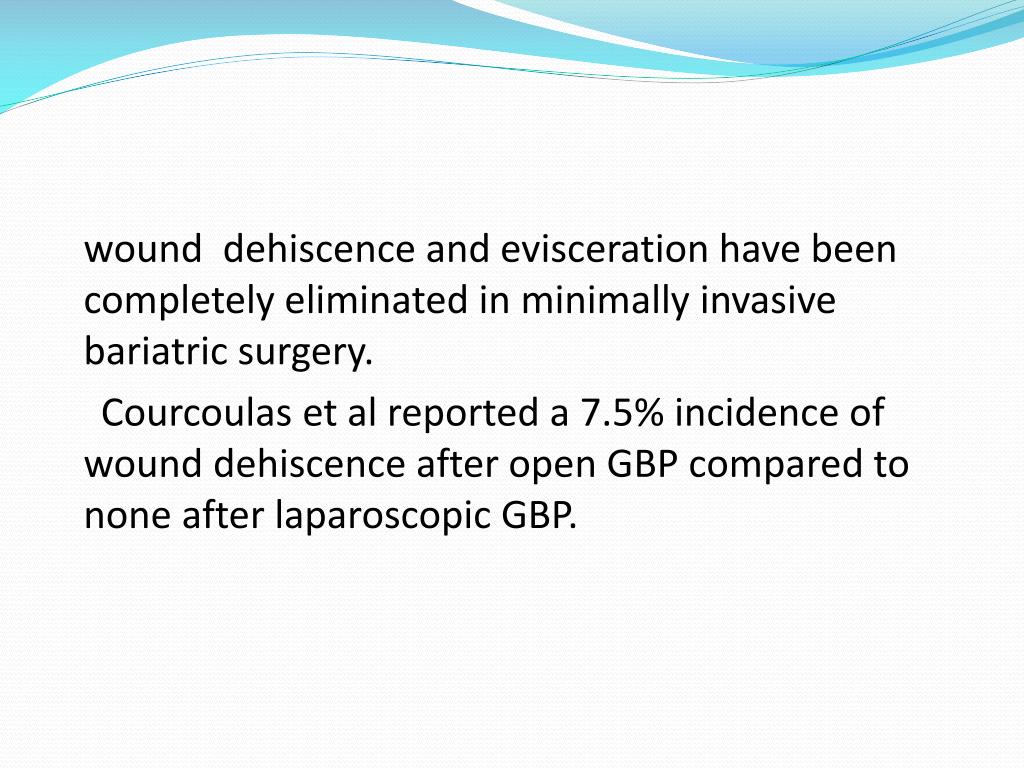 wound dehiscence and evisceration have been completely eliminated in minimally invasive bariatric surgery.

Courcoulas et al reported a 7.5% incidence of wound dehiscence after open GBP compared to none after laparoscopic GBP.